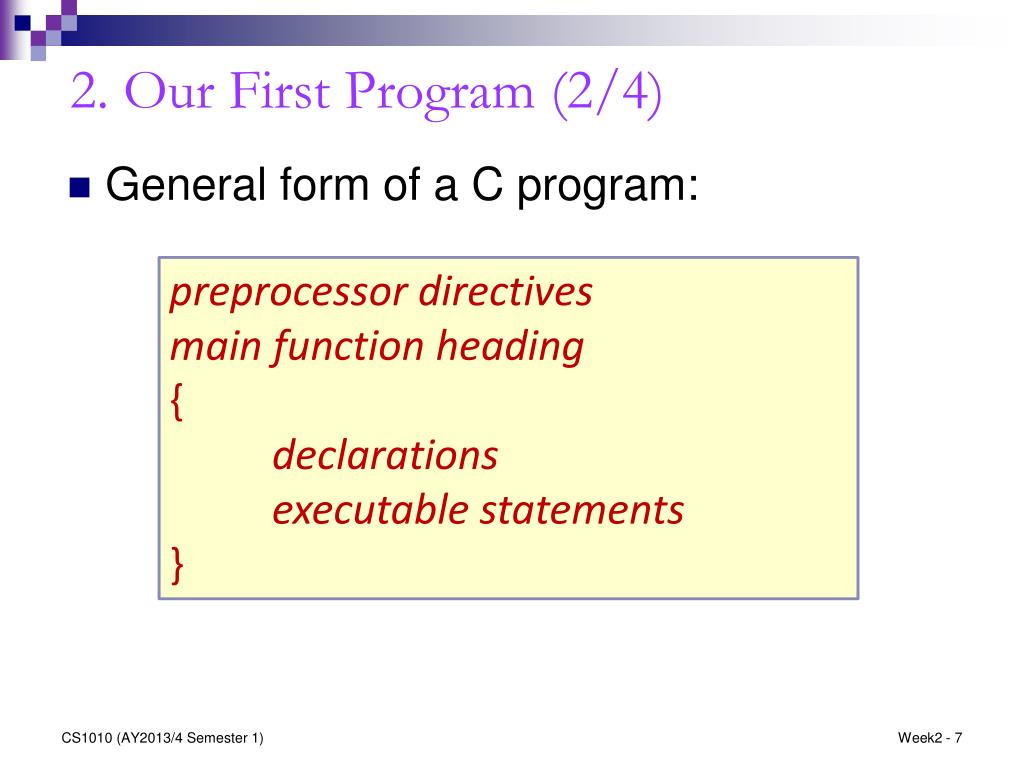 2. Our First Program (2/4)

General form of a C program:

preprocessor directives
main function heading
{
declarations
executable statements
}

CS1010 (AY2013/4 Semester 1)

Week2 - 7